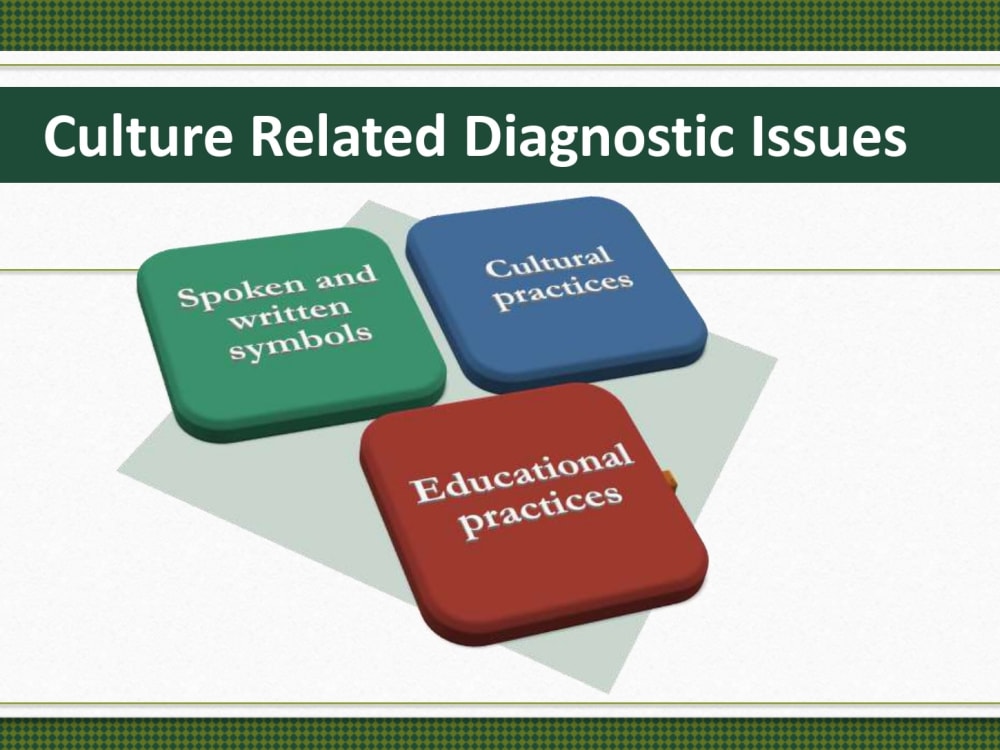 Culture Related Diagnostic Issues

Spoken and written symbols

Cultural practices

Educational practices